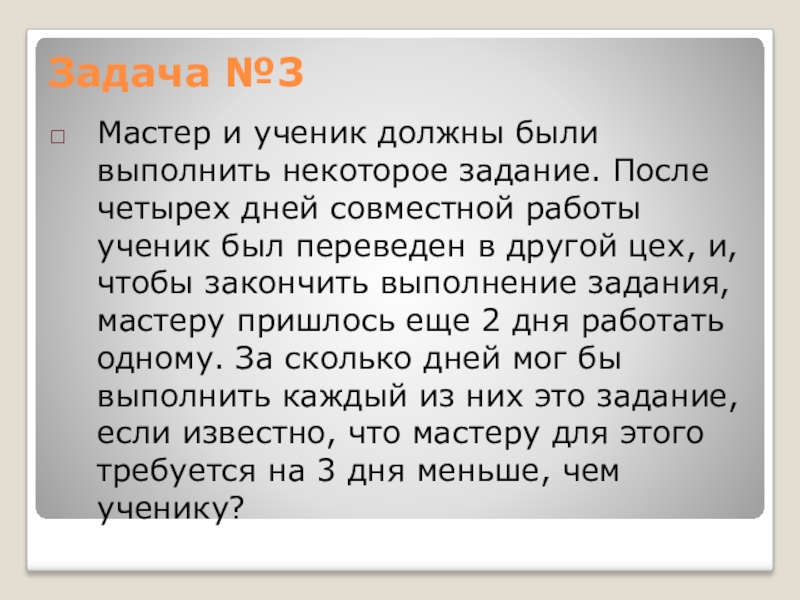 Задача №3

Мастер и ученик должны были выполнить некоторое задание. После четырех дней совместной работы ученик был переведен в другой цех, и, чтобы закончить выполнение задания, мастеру пришлось еще 2 дня работать одному. За сколько дней мог бы выполнить каждый из них это задание, если известно, что мастеру для этого требуется на 3 дня меньше, чем ученику?